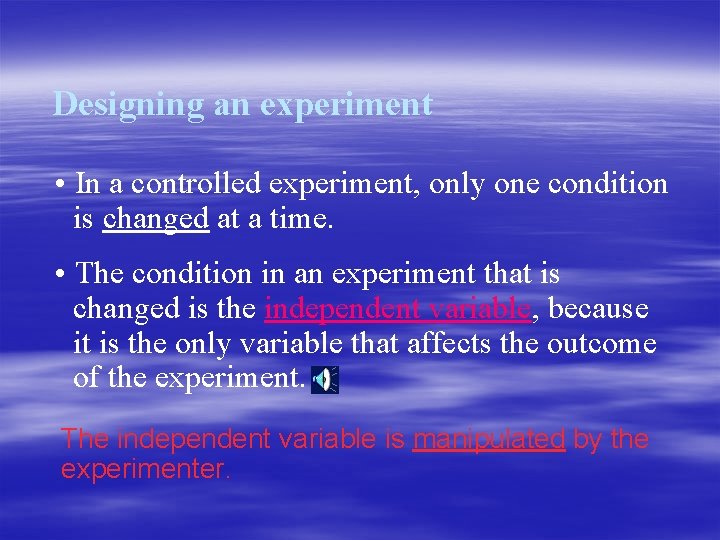 Designing an experiment

• In a controlled experiment, only one condition is changed at a time.

• The condition in an experiment that is changed is the independent variable, because it is the only variable that affects the outcome of the experiment.

The independent variable is manipulated by the experimenter.